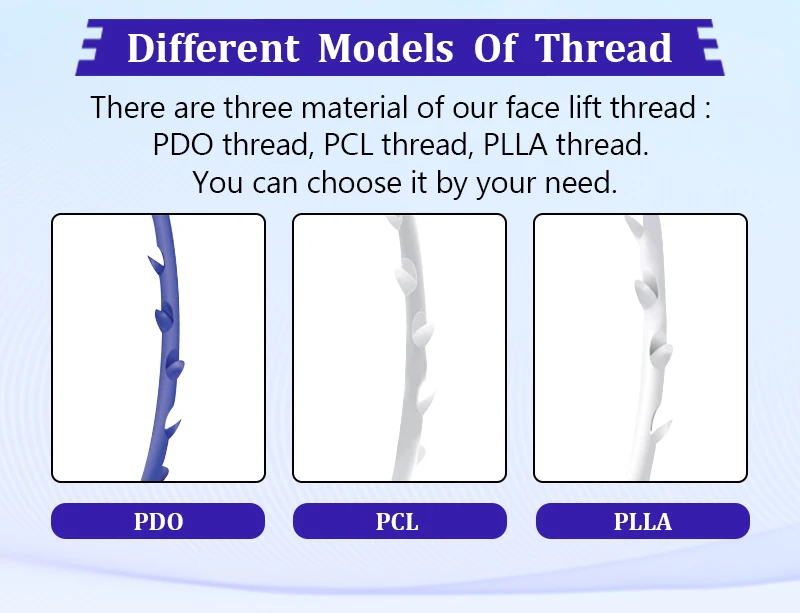 Different Models Of Thread

There are three material of our face lift thread : PDO thread, PCL thread, PLLA thread. You can choose it by your need.

PDO

PCL

PLLA